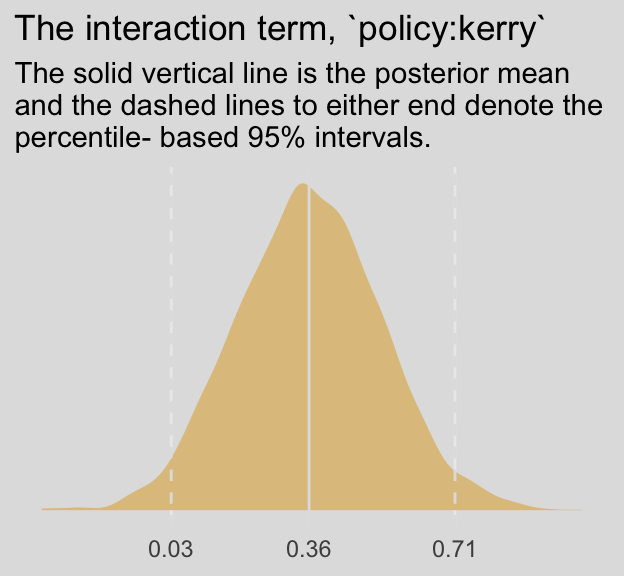 The interaction term, `policy:kerry`

The solid vertical line is the posterior mean and the dashed lines to either end denote the percentile- based 95% intervals.

0.03
0.36
0.71